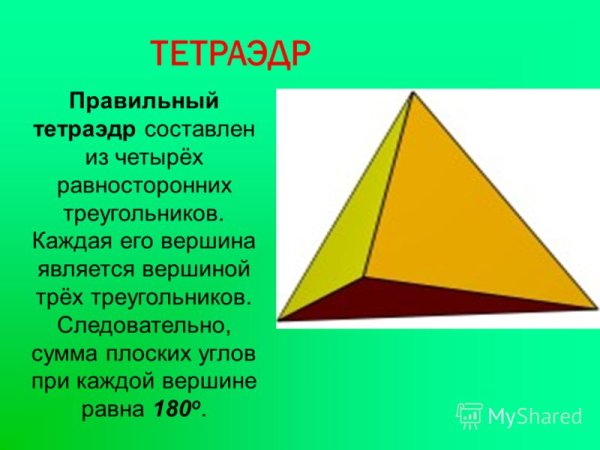 ТЕТРАЭДР

Правильный тетраэдр составлен из четырёх равносторонних треугольников. Каждая его вершина является вершиной трёх треугольников. Следовательно, сумма плоских углов при каждой вершине равна $180^o$.

MyShared